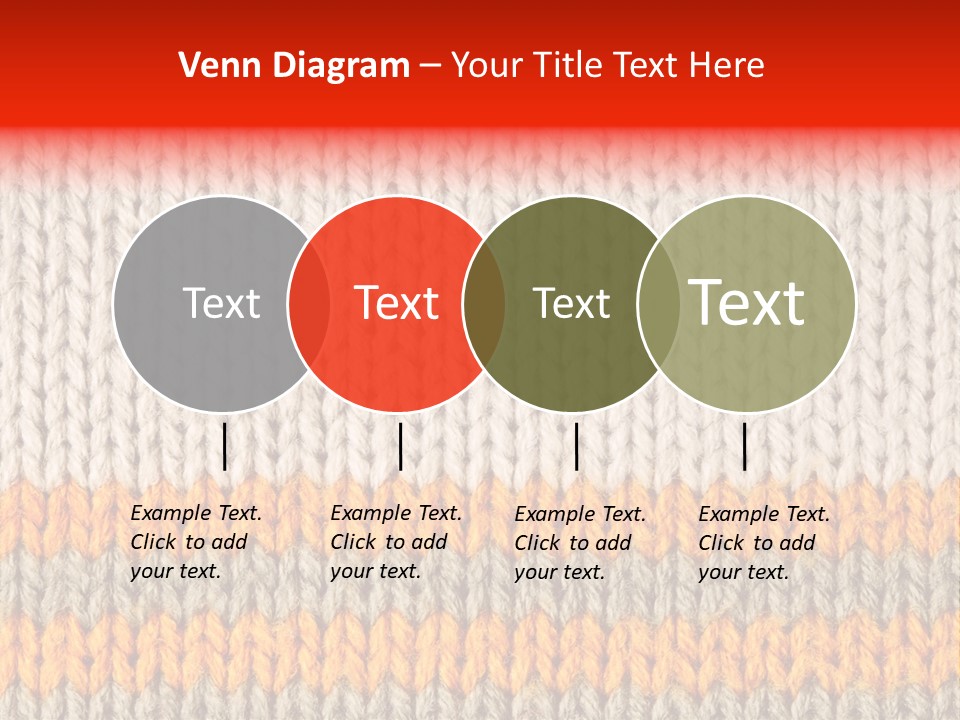 Venn Diagram – Your Title Text Here

Text

Text

Text

Text

Example Text. Click to add your text.

Example Text. Click to add your text.

Example Text. Click to add your text.

Example Text. Click to add your text.